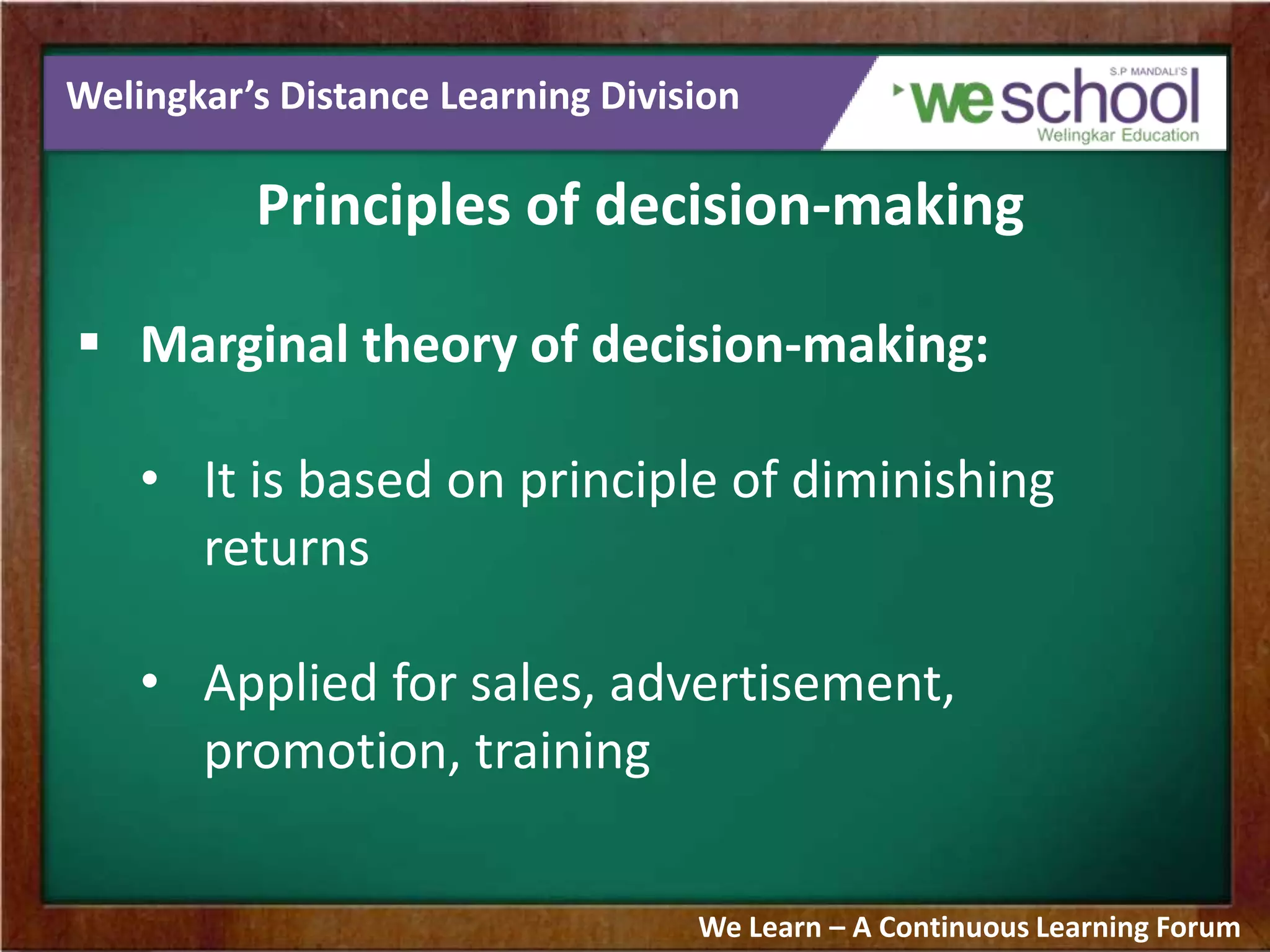 Welingkar's Distance Learning Division

S.P MANDALI'S
weschool
Welingkar Education

Principles of decision-making

▪ Marginal theory of decision-making:

• It is based on principle of diminishing returns

• Applied for sales, advertisement, promotion, training

We Learn – A Continuous Learning Forum